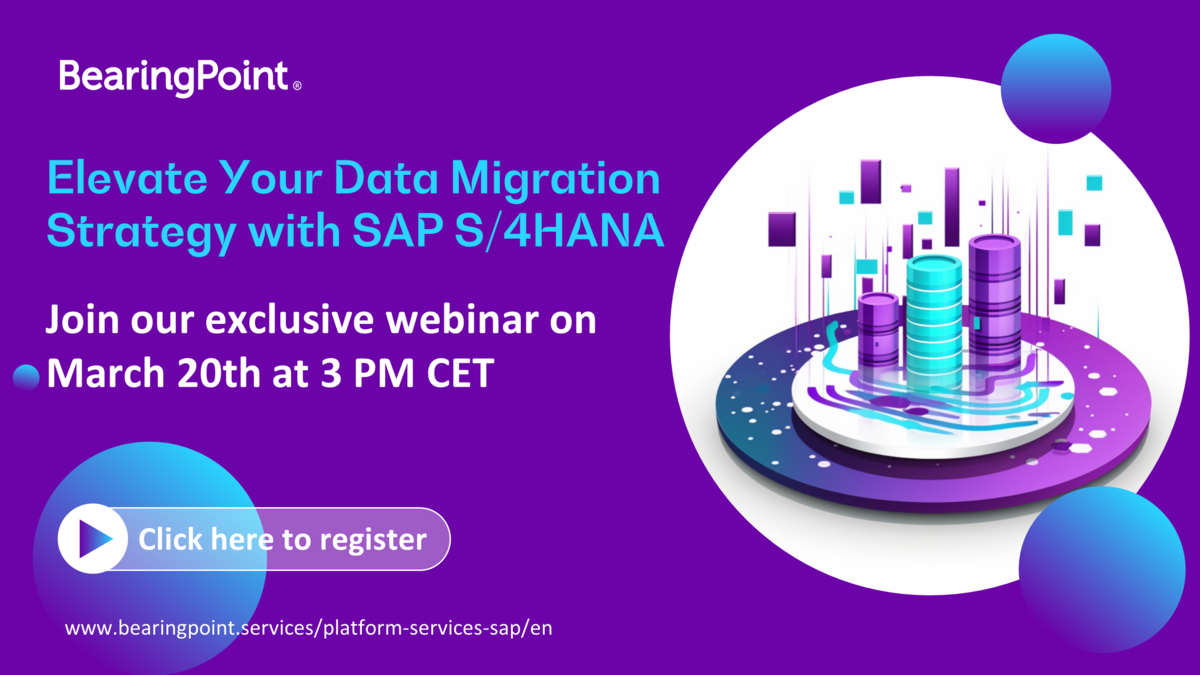 BearingPoint®

Elevate Your Data Migration Strategy with SAP S/4HANA

Join our exclusive webinar on March 20th at 3 PM CET

Click here to register

www.bearingpoint.services/platform-services-sap/en